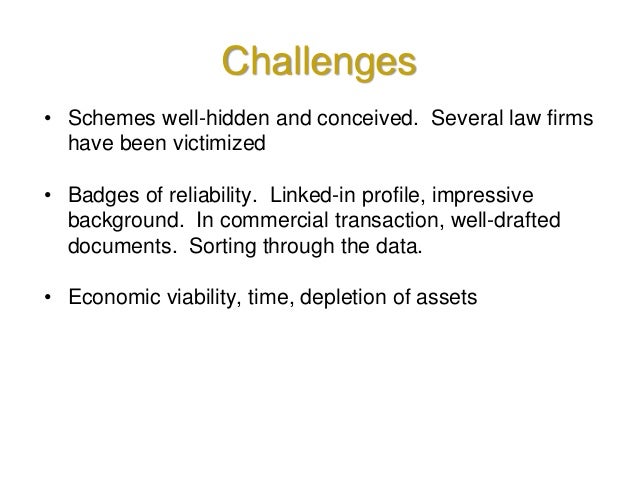 Challenges

• Schemes well-hidden and conceived. Several law firms have been victimized

• Badges of reliability. Linked-in profile, impressive background. In commercial transaction, well-drafted documents. Sorting through the data.

• Economic viability, time, depletion of assets